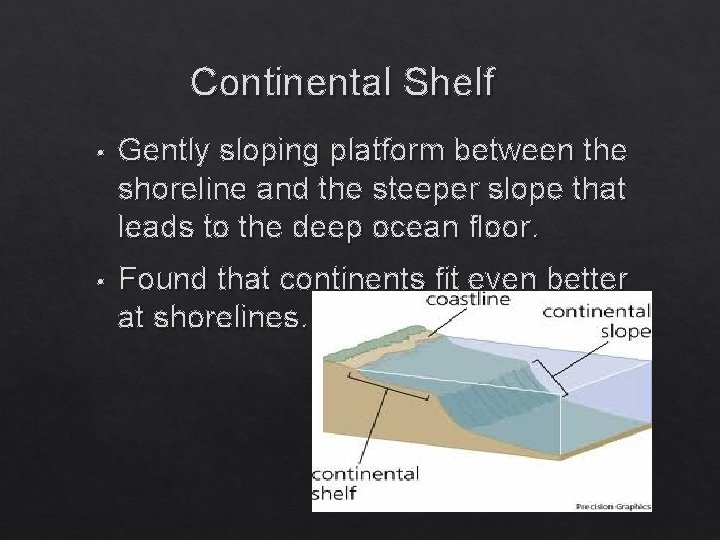 Continental Shelf

• Gently sloping platform between the shoreline and the steeper slope that leads to the deep ocean floor.

• Found that continents fit even better at shorelines.

coastline

continental slope

continental shelf

Precision Graphics